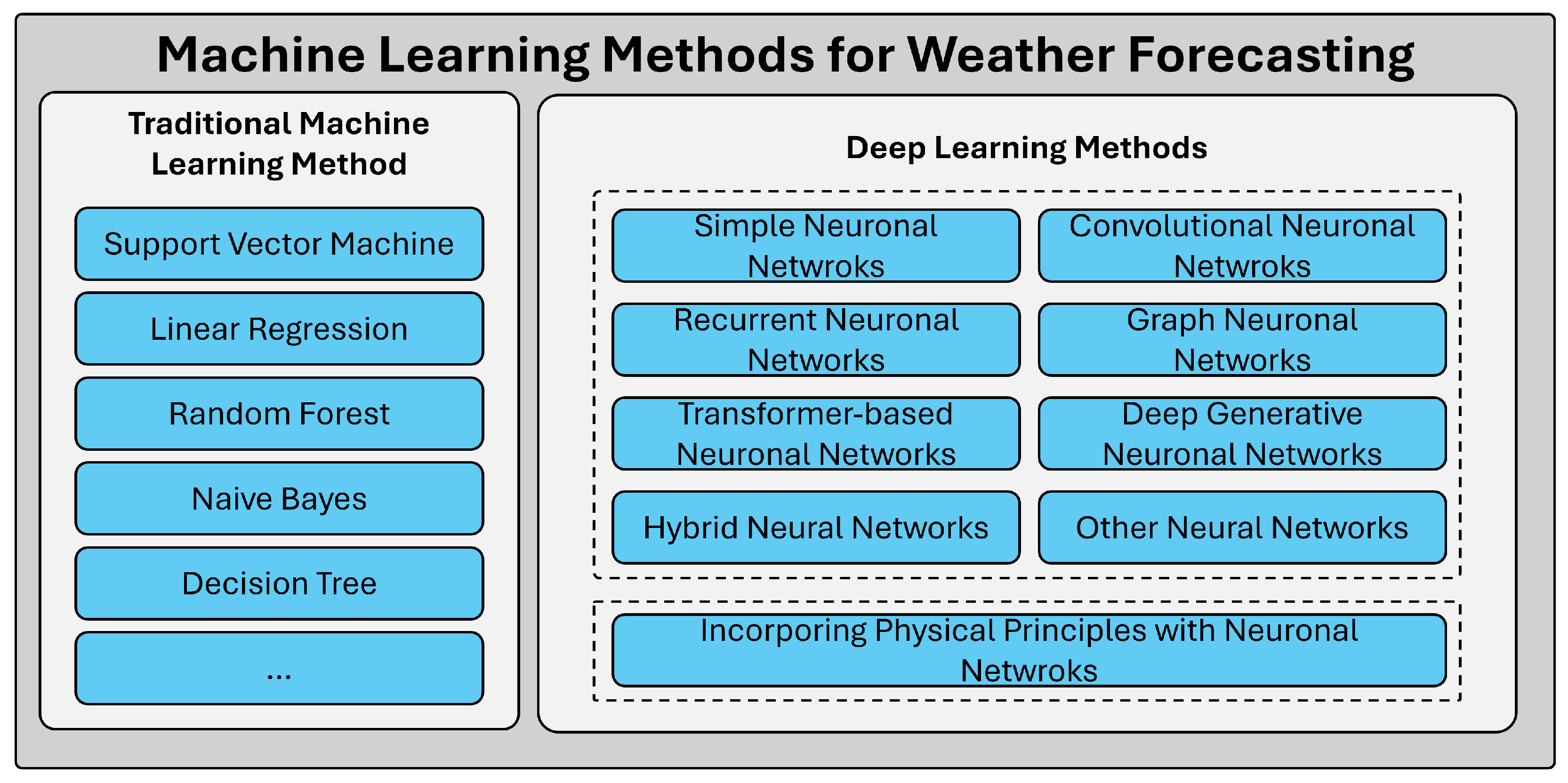 Machine Learning Methods for Weather Forecasting

Traditional Machine Learning Method

Support Vector Machine

Linear Regression

Random Forest

Naive Bayes

Decision Tree

...

Deep Learning Methods

Simple Neuronal Netwroks

Convolutional Neuronal Netwroks

Recurrent Neuronal Networks

Graph Neuronal Networks

Transformer-based Neuronal Networks

Deep Generative Neuronal Networks

Hybrid Neural Networks

Other Neural Networks

Incorporing Physical Principles with Neuronal Netwroks